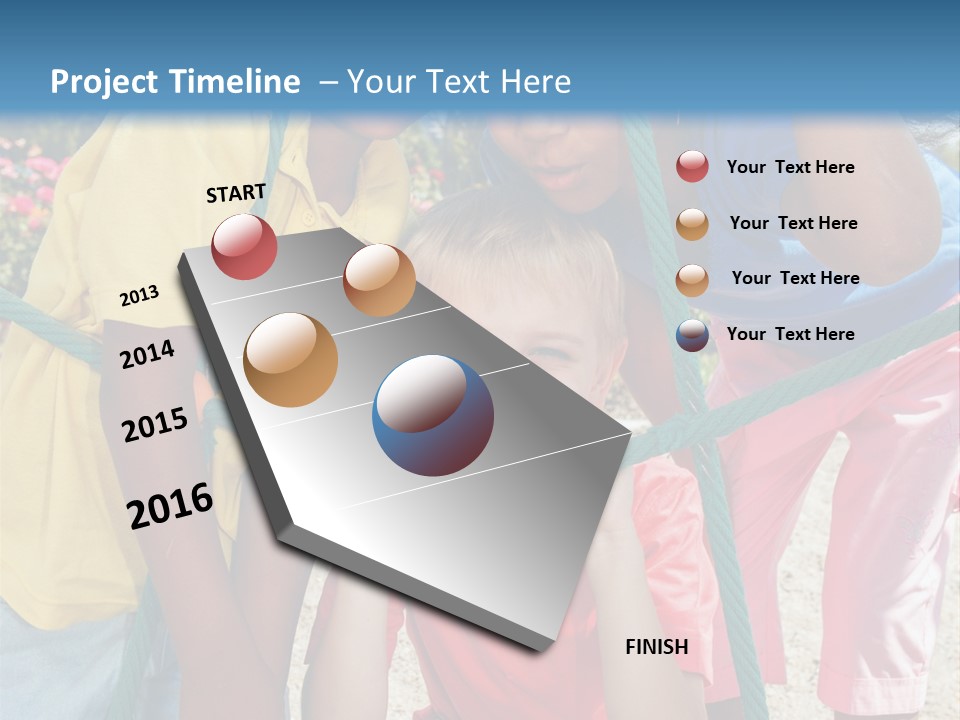 Project Timeline – Your Text Here

START

2013

2014

2015

2016

FINISH

Your Text Here

Your Text Here

Your Text Here

Your Text Here